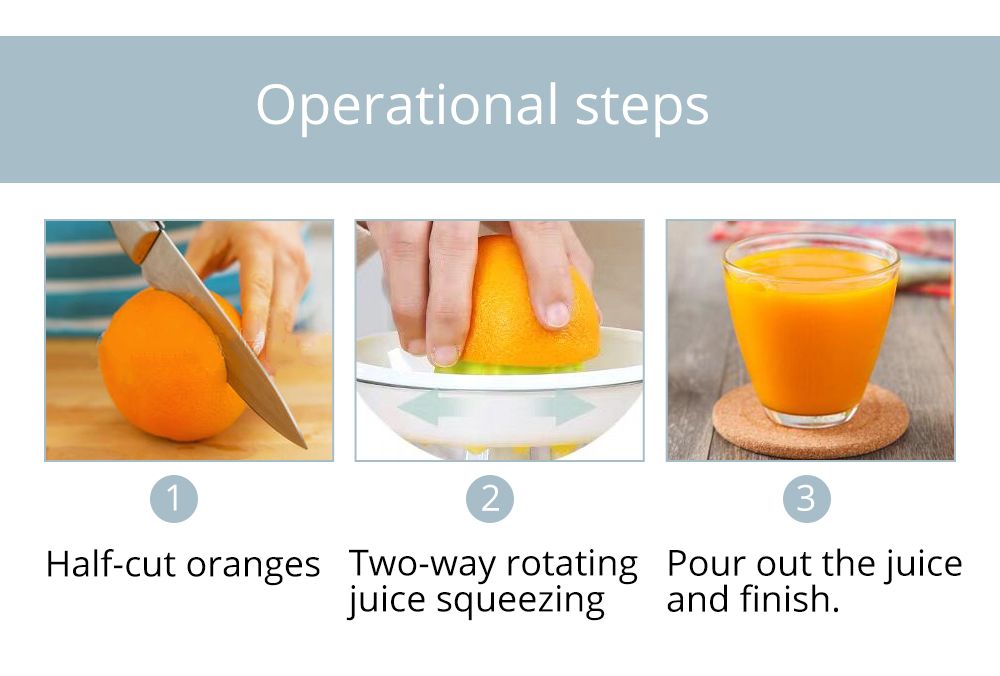 Operational steps

1

Half-cut oranges

2

Two-way rotating juice squeezing

3

Pour out the juice and finish.